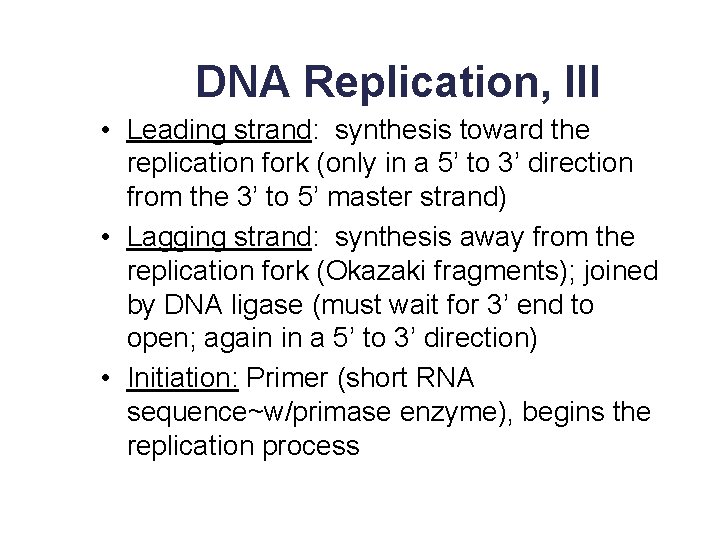 DNA Replication, III

• Leading strand: synthesis toward the replication fork (only in a 5’ to 3’ direction from the 3’ to 5’ master strand)

• Lagging strand: synthesis away from the replication fork (Okazaki fragments); joined by DNA ligase (must wait for 3’ end to open; again in a 5’ to 3’ direction)

• Initiation: Primer (short RNA sequence~w/primase enzyme), begins the replication process